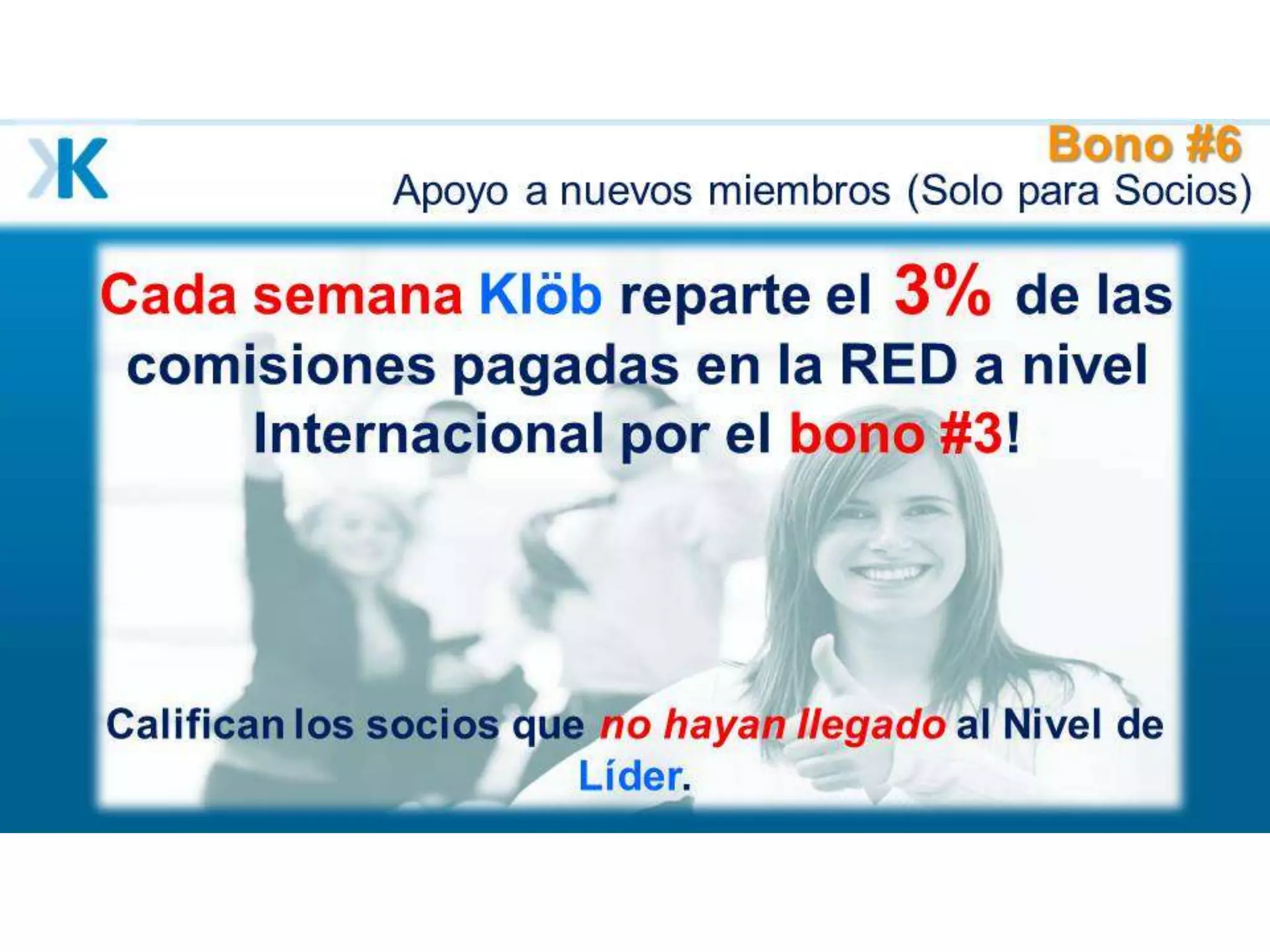 K

Bono #6
Apoyo a nuevos miembros (Solo para Socios)

Cada semana Klöb reparte el 3% de las comisiones pagadas en la RED a nivel Internacional por el bono #3!

Califican los socios que no hayan llegado al Nivel de Líder.